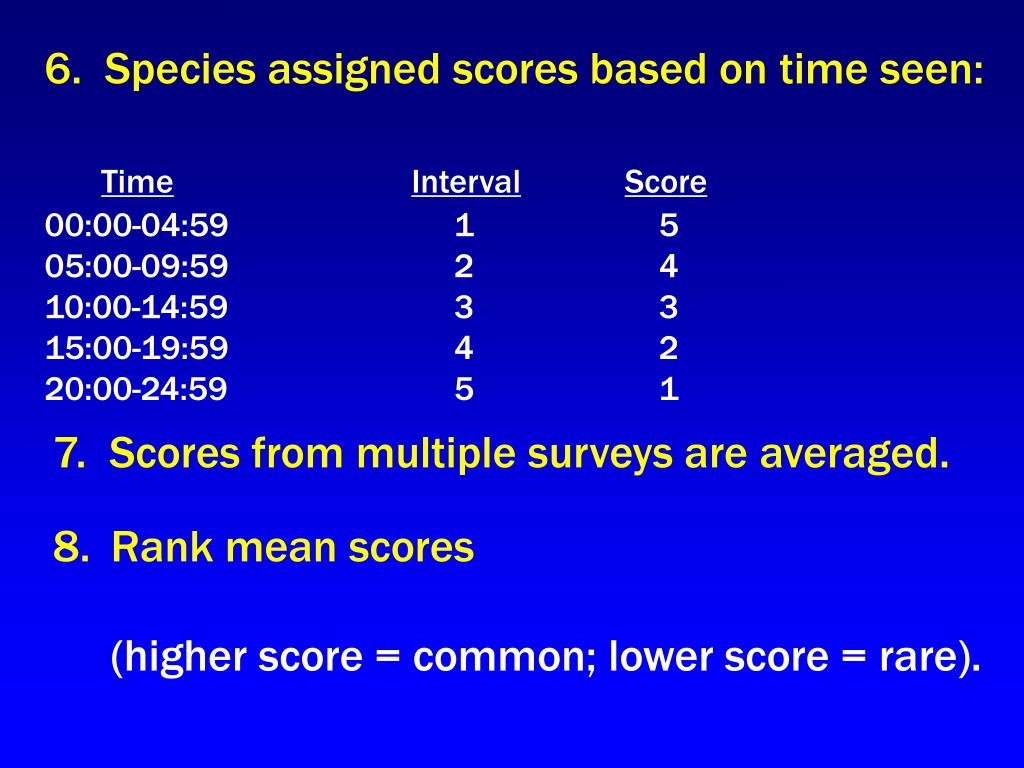 6. Species assigned scores based on time seen:

| Time | Interval | Score |
|---|---|---|
| 00:00-04:59 | 1 | 5 |
| 05:00-09:59 | 2 | 4 |
| 10:00-14:59 | 3 | 3 |
| 15:00-19:59 | 4 | 2 |
| 20:00-24:59 | 5 | 1 |

7. Scores from multiple surveys are averaged.

8. Rank mean scores

(higher score = common; lower score = rare).